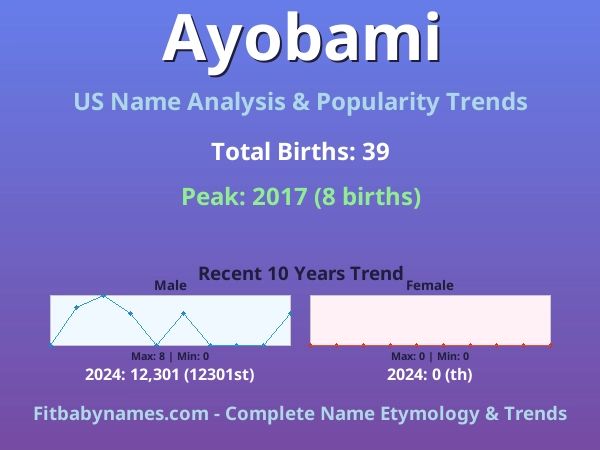 Ayobami

US Name Analysis & Popularity Trends

Total Births: 39

Peak: 2017 (8 births)

Recent 10 Years Trend

Male

Max: 8 | Min: 0

2024: 12,301 (12301st)

Female

Max: 0 | Min: 0

2024: 0 (th)

Fitbabynames.com - Complete Name Etymology & Trends